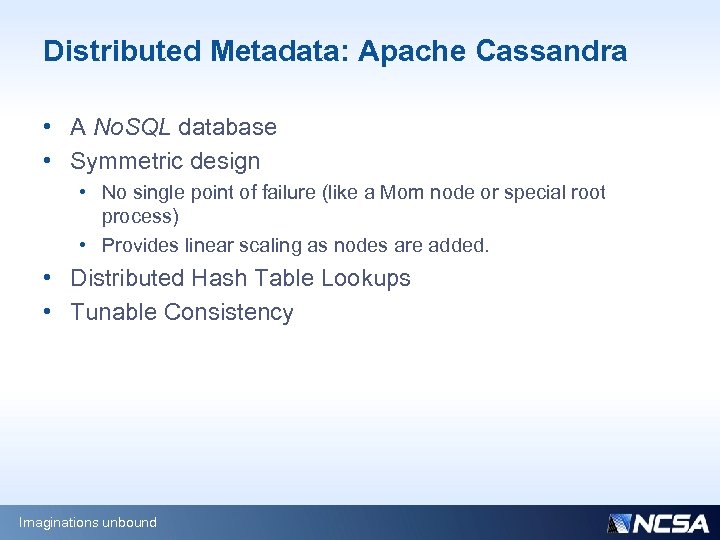 Distributed Metadata: Apache Cassandra

• A NoSQL database
• Symmetric design
  • No single point of failure (like a Mom node or special root process)
  • Provides linear scaling as nodes are added.
• Distributed Hash Table Lookups
• Tunable Consistency

Imaginations unbound

NCSA